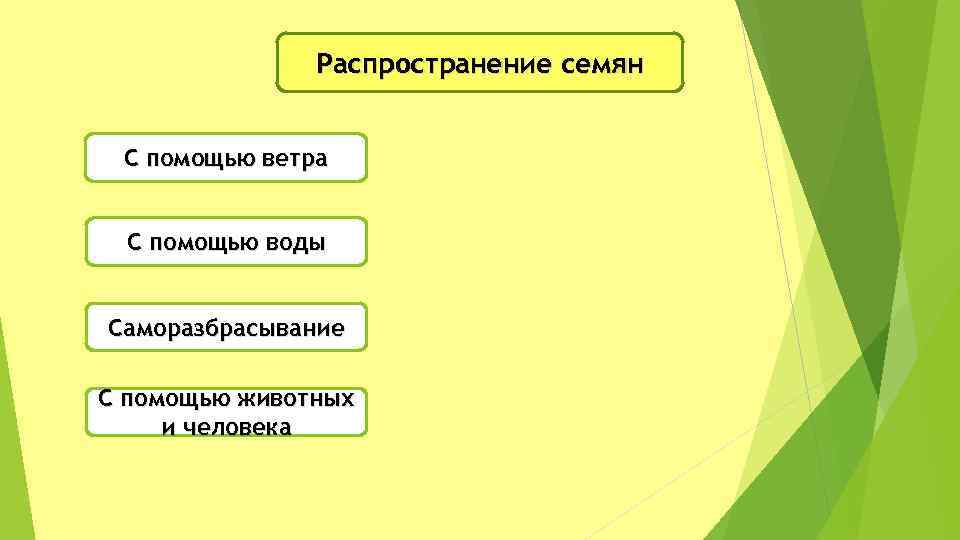 Распространение семян

С помощью ветра

С помощью воды

Саморазбрасывание

С помощью животных и человека